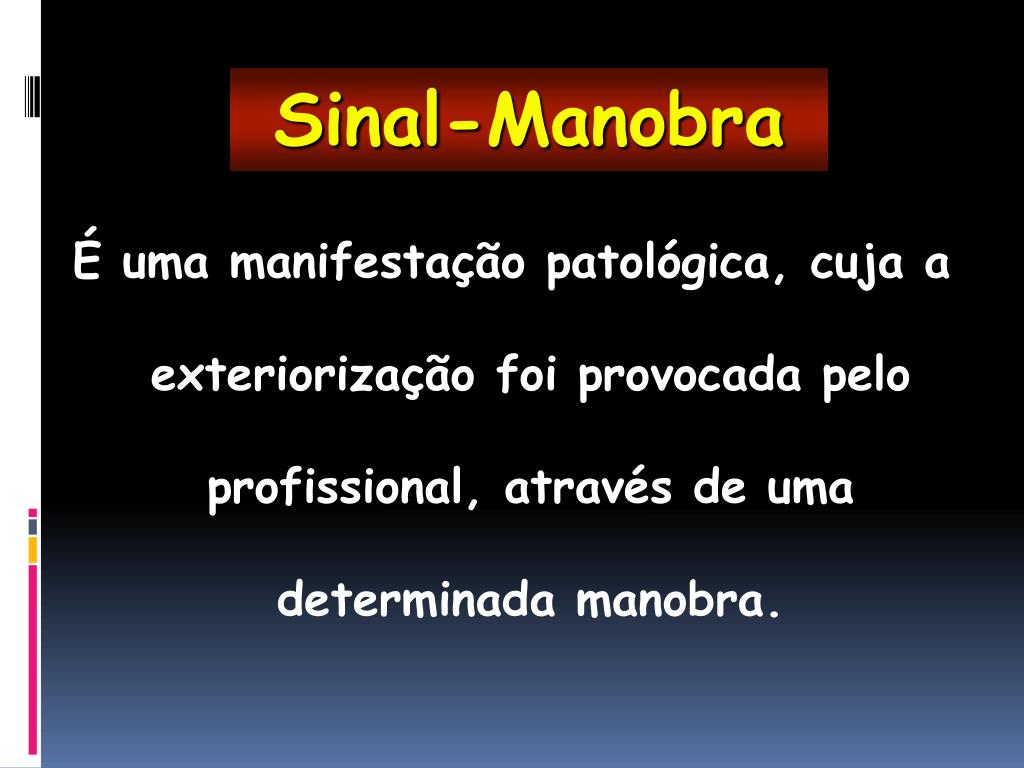 Sinal-Manobra

É uma manifestação patológica, cuja a exteriorização foi provocada pelo profissional, através de uma determinada manobra.